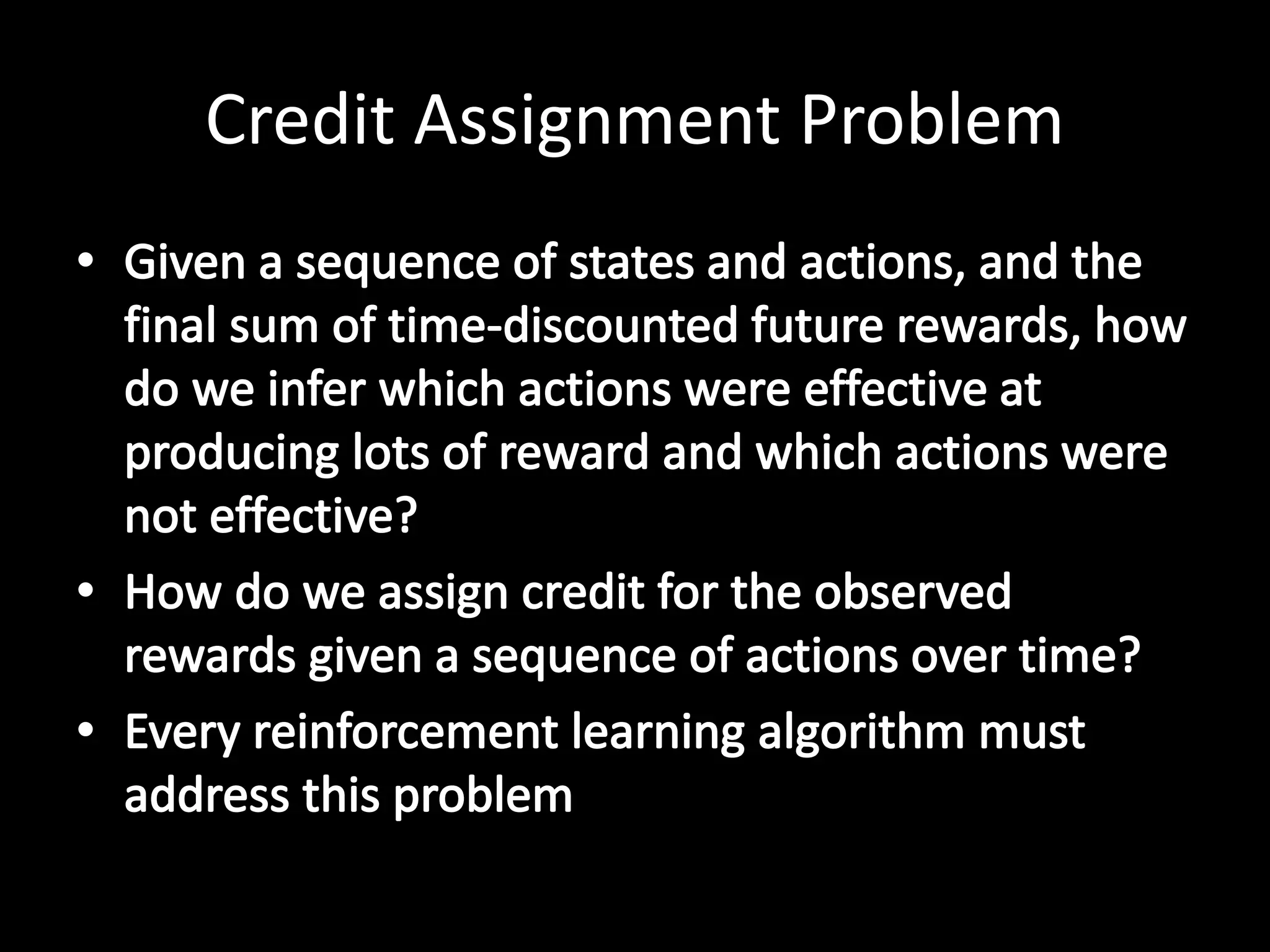 Credit Assignment Problem

• Given a sequence of states and actions, and the final sum of time-discounted future rewards, how do we infer which actions were effective at producing lots of reward and which actions were not effective?
• How do we assign credit for the observed rewards given a sequence of actions over time?
• Every reinforcement learning algorithm must address this problem